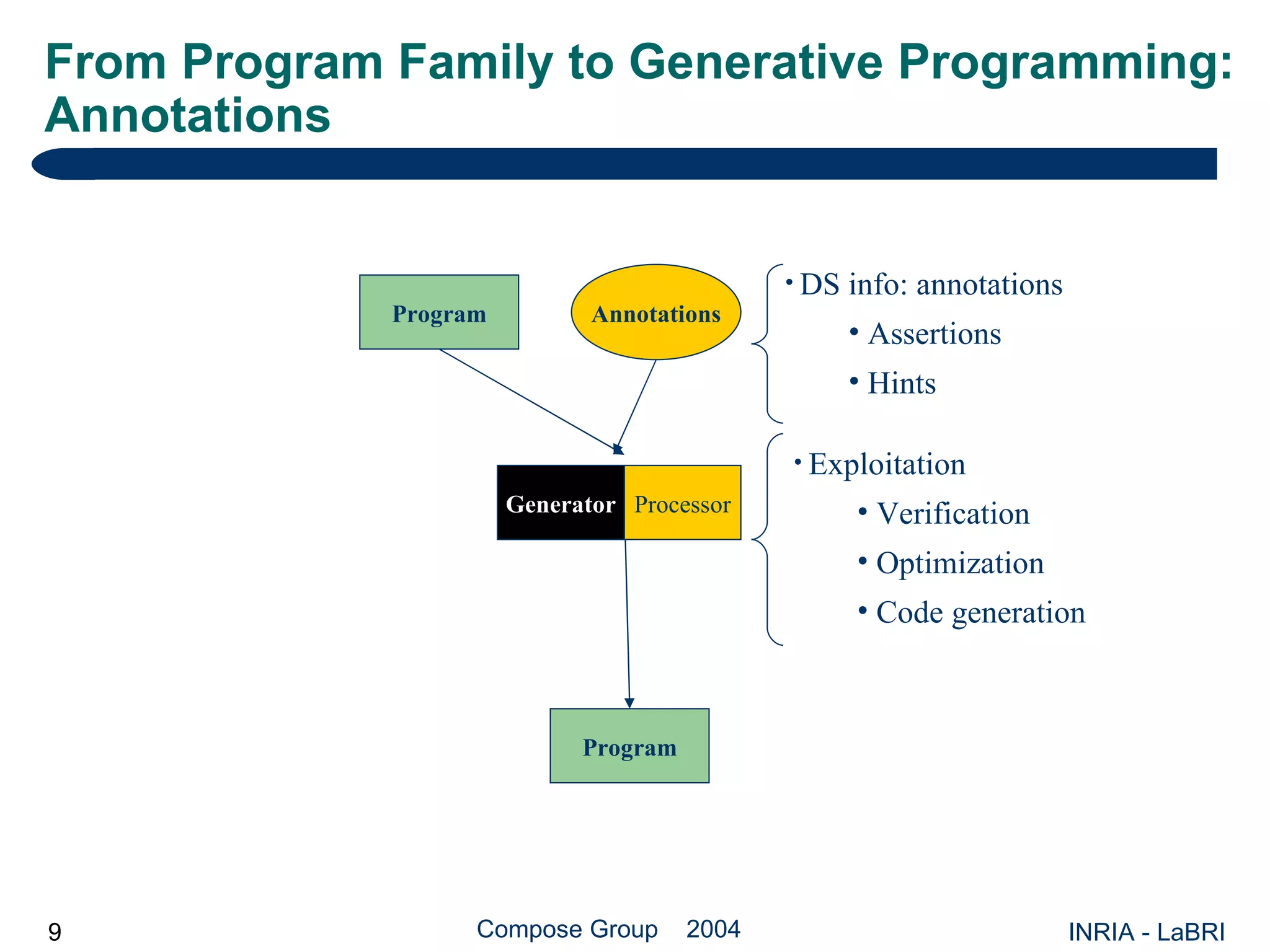 From Program Family to Generative Programming: Annotations

Program

Annotations

Generator Processor

Program

• DS info: annotations
• Assertions
• Hints

• Exploitation
• Verification
• Optimization
• Code generation

9

Compose Group 2004

INRIA - LaBRI